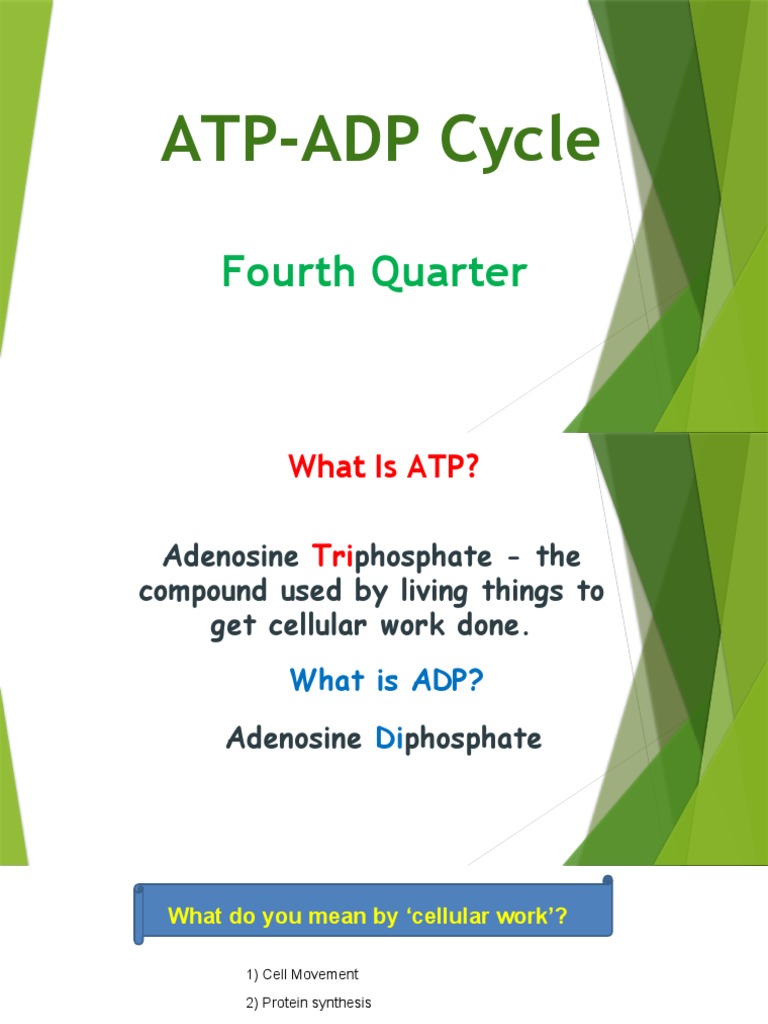 ATP-ADP Cycle

Fourth Quarter

What Is ATP?

Adenosine Triphosphate - the compound used by living things to get cellular work done.

What is ADP?

Adenosine Diphosphate

What do you mean by 'cellular work'?

1) Cell Movement

2) Protein synthesis